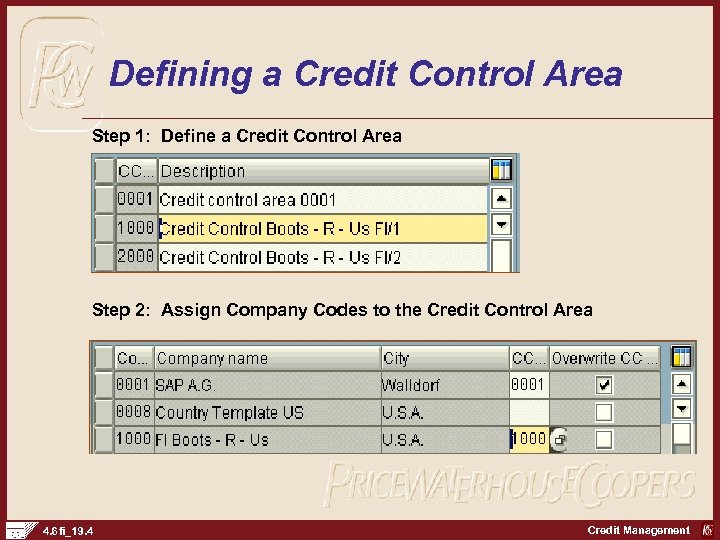 PwC

Defining a Credit Control Area

Step 1: Define a Credit Control Area

| CC... | Description |
|---|---|
| 0001 | Credit control area 0001 |
| 1000 | Credit Control Boots - R - Us FI/1 |
| 2000 | Credit Control Boots - R - Us FI/2 |

Step 2: Assign Company Codes to the Credit Control Area

| Co... | Company name | City | CC... | Overwrite CC ... |
|---|---|---|---|---|
| 0001 | SAP A.G. | Walldorf | 0001 | ☑ |
| 0008 | Country Template US | U.S.A. | | ☐ |
| 1000 | FI Boots - R - Us | U.S.A. | 1000 | ☐ |

PRICEWATERHOUSECOOPERS

4.6 fi_19.4

Credit Management